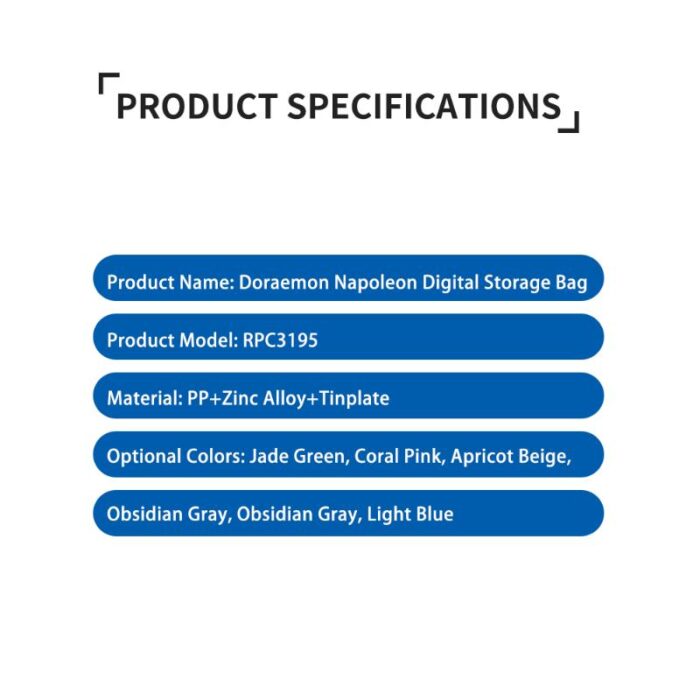 PRODUCT SPECIFICATIONS

Product Name: Doraemon Napoleon Digital Storage Bag

Product Model: RPC3195

Material: PP+Zinc Alloy+Tinplate

Optional Colors: Jade Green, Coral Pink, Apricot Beige,

Obsidian Gray, Obsidian Gray, Light Blue